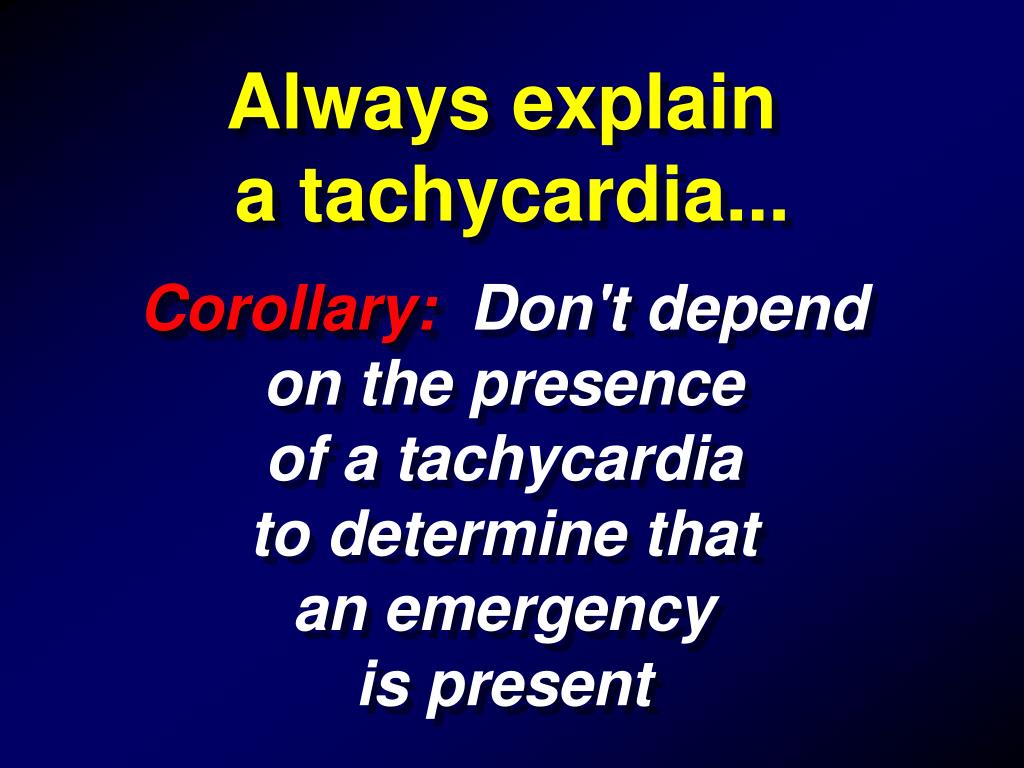 Always explain a tachycardia...

Corollary: Don't depend on the presence of a tachycardia to determine that an emergency is present